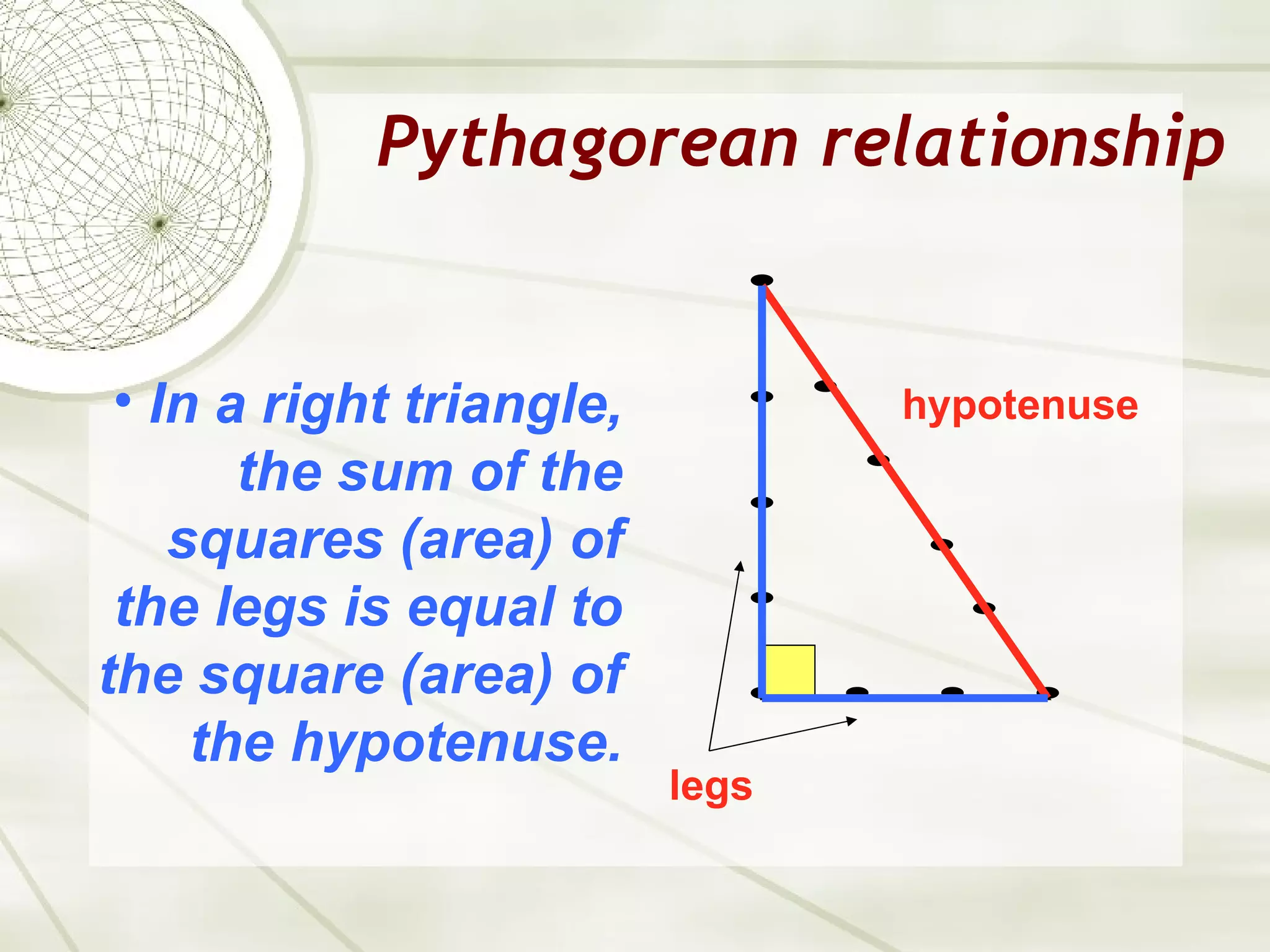 Pythagorean relationship

• In a right triangle, the sum of the squares (area) of the legs is equal to the square (area) of the hypotenuse.

hypotenuse

legs